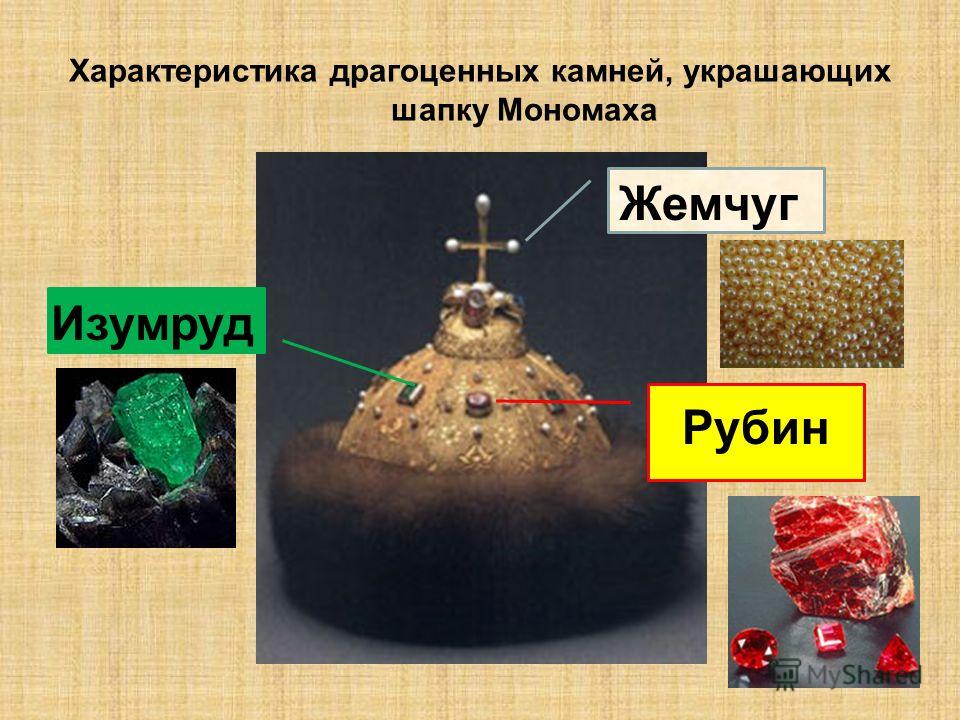 Характеристика драгоценных камней, украшающих шапку Мономаха

Жемчуг

Изумруд

Рубин

MyShared